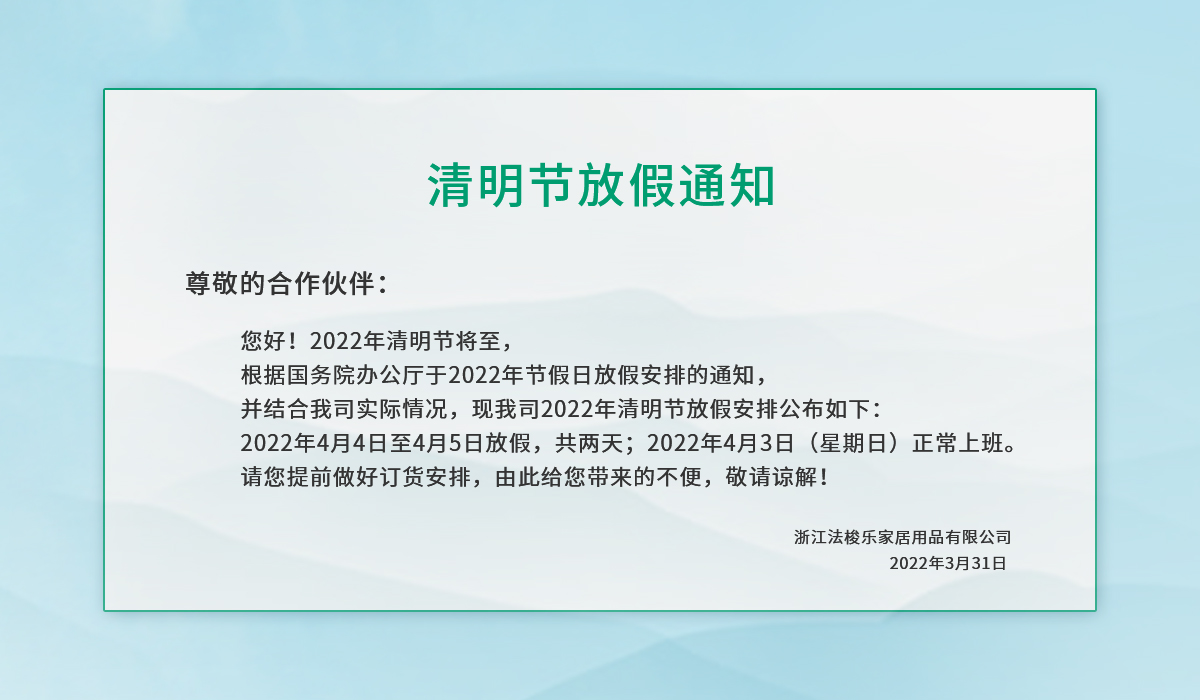 清明节放假通知

尊敬的合作伙伴：

您好！2022年清明节将至，
根据国务院办公厅于2022年节假日放假安排的通知，
并结合我司实际情况，现我司2022年清明节放假安排公布如下：
2022年4月4日至4月5日放假，共两天；2022年4月3日（星期日）正常上班。
请您提前做好订货安排，由此给您带来的不便，敬请谅解！

浙江法梭乐家居用品有限公司
2022年3月31日